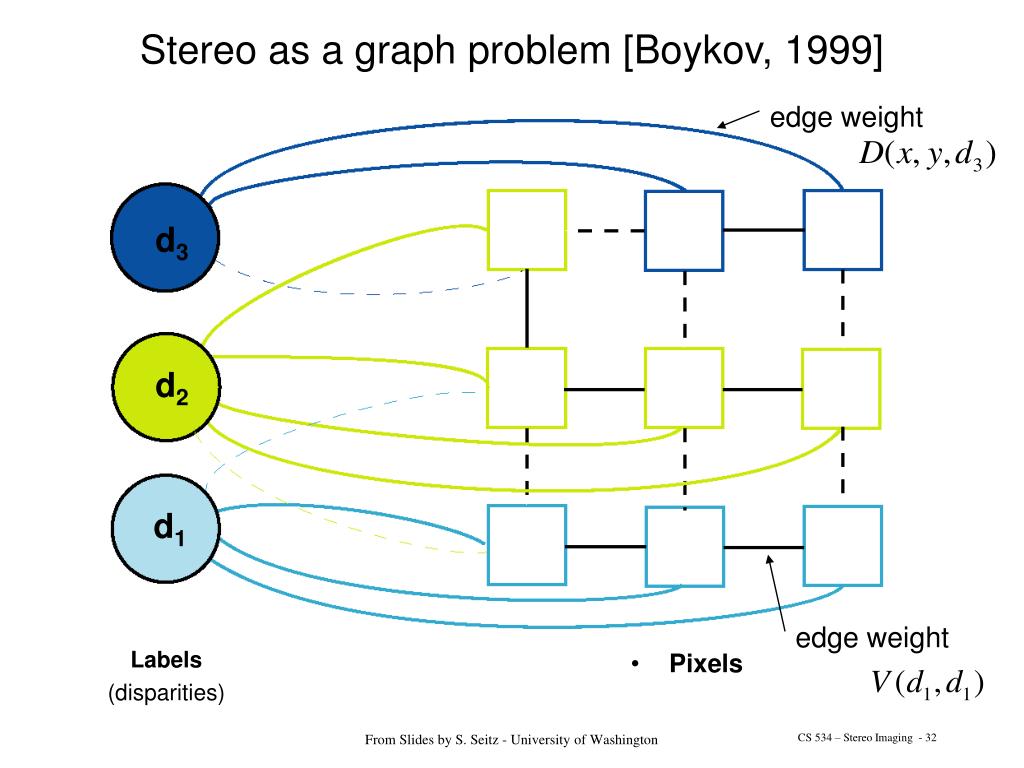 Stereo as a graph problem [Boykov, 1999]

edge weight
$D(x, y, d_3)$

$d_3$

$d_2$

$d_1$

edge weight
$V(d_1, d_1)$

Labels
(disparities)

• Pixels

From Slides by S. Seitz - University of Washington

CS 534 – Stereo Imaging - 32